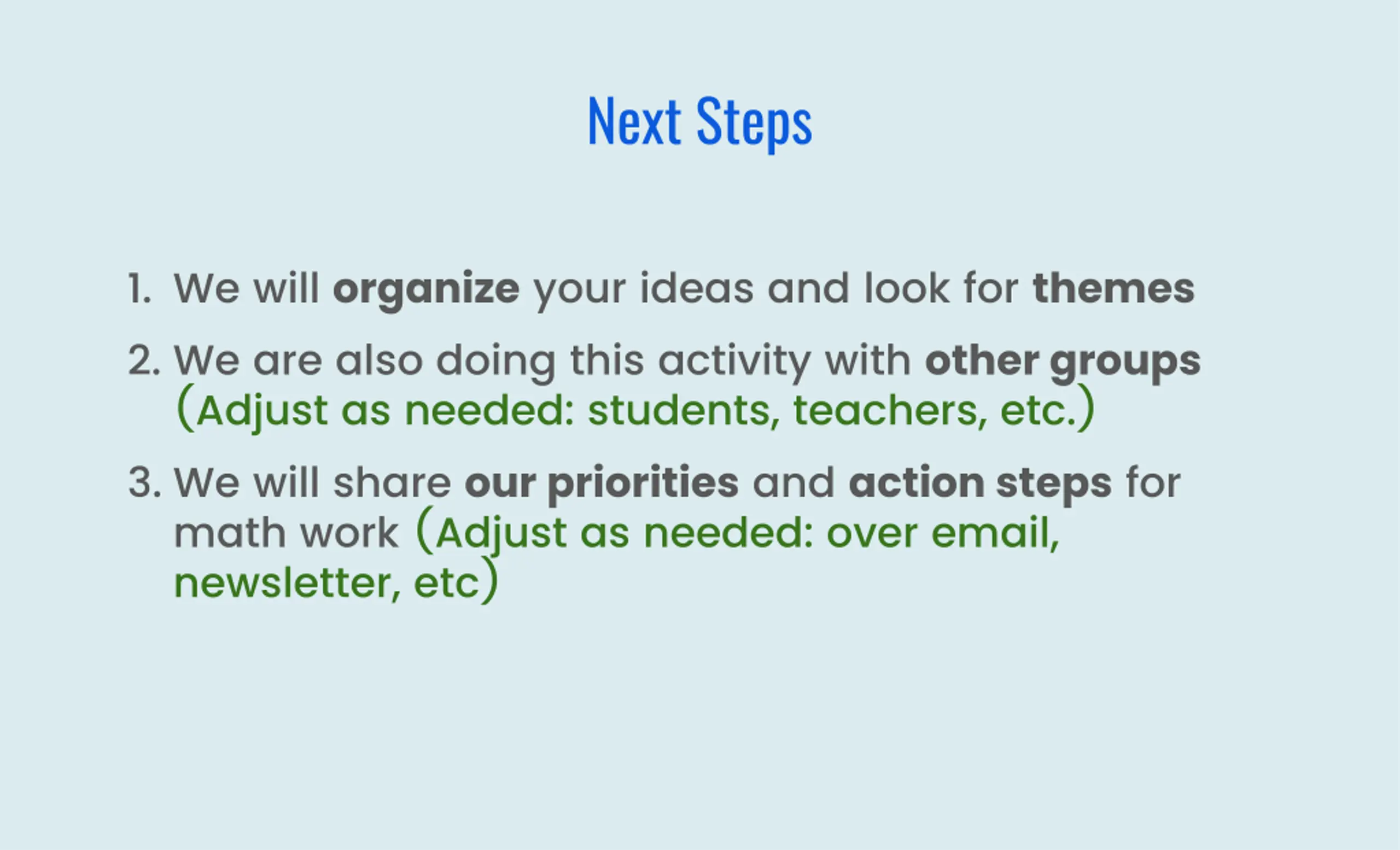 Next Steps

1. We will organize your ideas and look for themes
2. We are also doing this activity with other groups (Adjust as needed: students, teachers, etc.)
3. We will share our priorities and action steps for math work (Adjust as needed: over email, newsletter, etc)